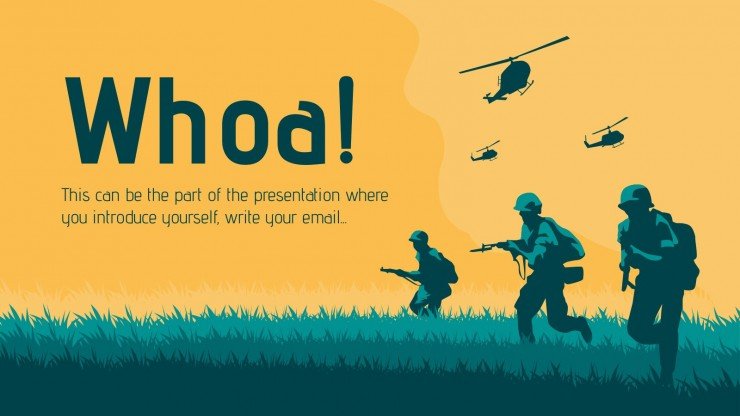 Whoa!

This can be the part of the presentation where you introduce yourself, write your email…